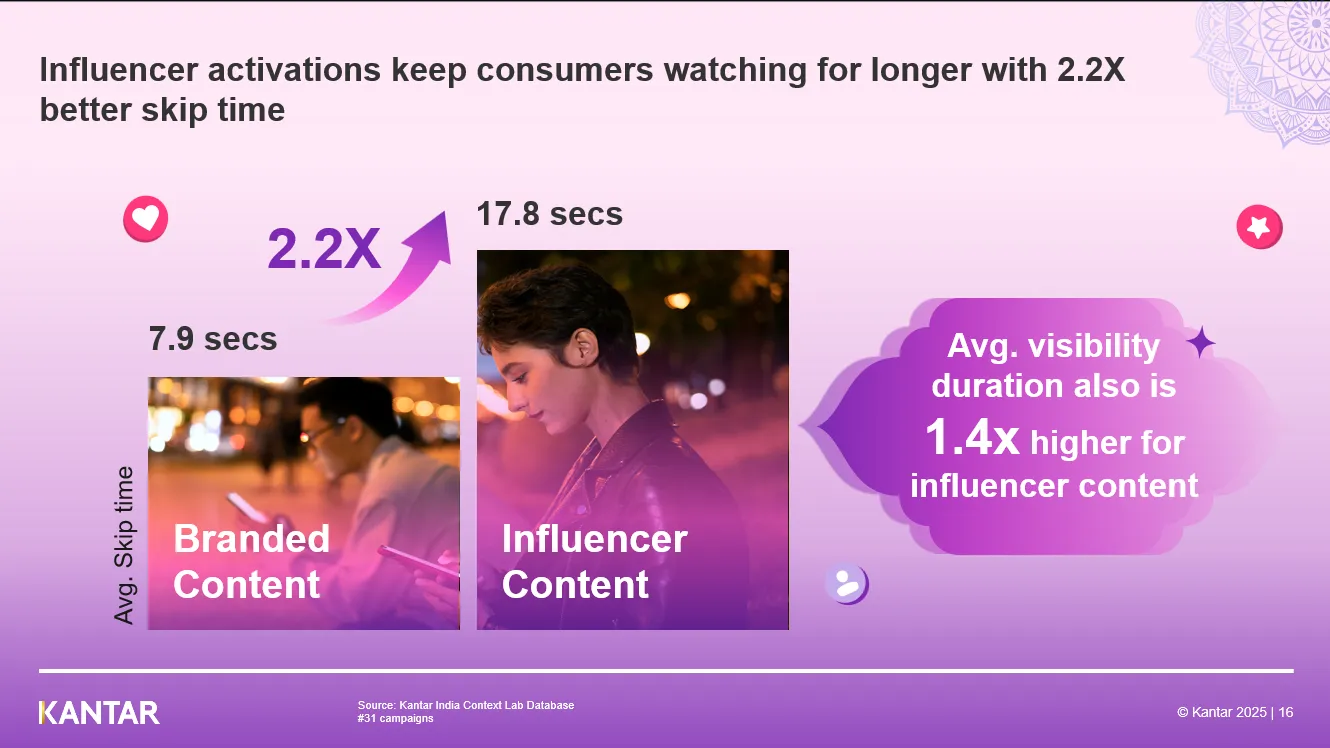 Influencer activations keep consumers watching for longer with 2.2X better skip time

2.2X

17.8 secs

7.9 secs

Avg. Skip time

Branded Content

Influencer Content

Avg. visibility duration also is 1.4x higher for influencer content

KANTAR

Source: Kantar India Context Lab Database
#31 campaigns

© Kantar 2025 | 16